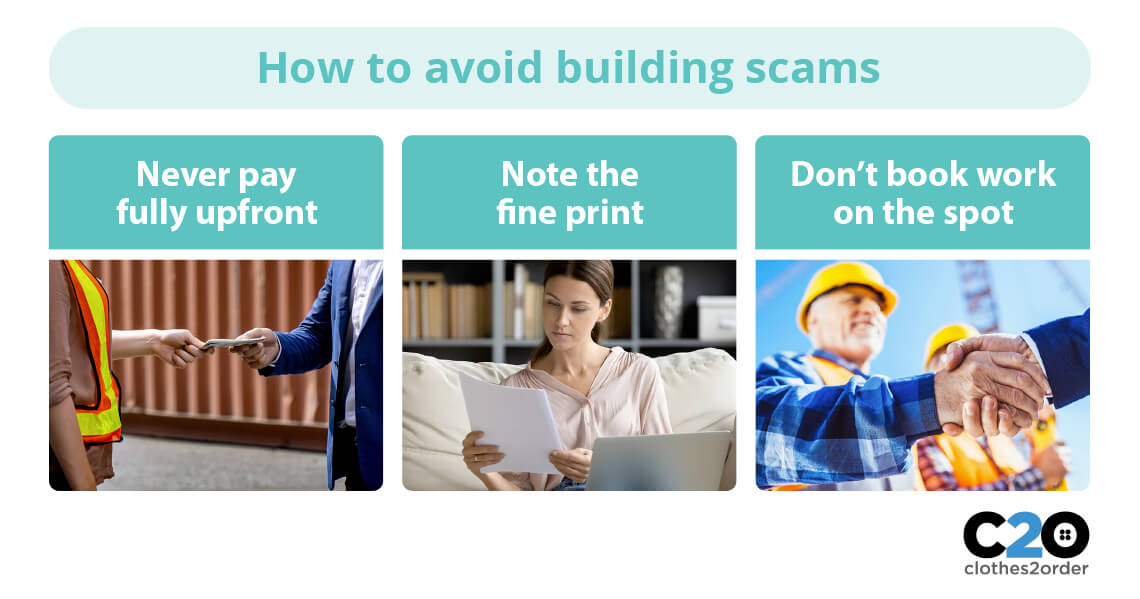 How to avoid building scams

Never pay fully upfront

Note the fine print

Don't book work on the spot

C2O
clothes2order